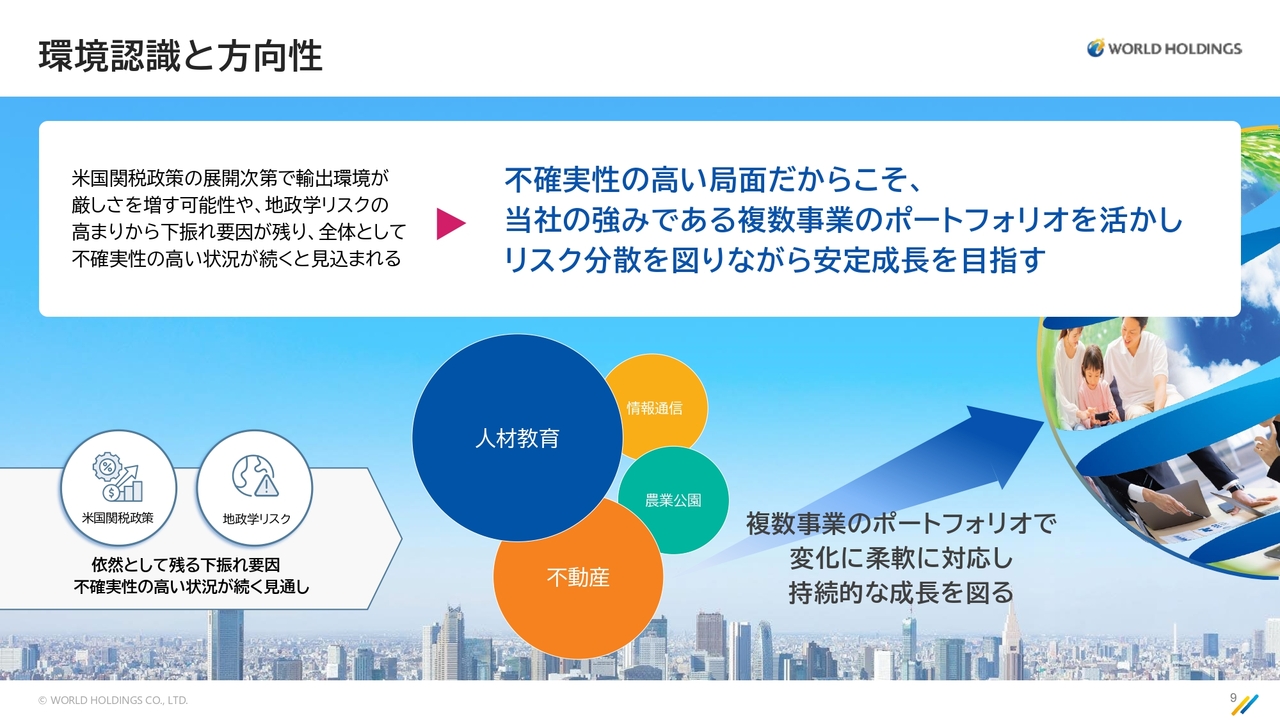 環境認識と方向性

WORLD HOLDINGS

米国関税政策の展開次第で輸出環境が厳しさを増す可能性や、地政学リスクの高まりから下振れ要因が残り、全体として不確実性の高い状況が続くと見込まれる

不確実性の高い局面だからこそ、
当社の強みである複数事業のポートフォリオを活かし
リスク分散を図りながら安定成長を目指す

米国関税政策

地政学リスク

依然として残る下振れ要因
不確実性の高い状況が続く見通し

人材教育

情報通信

農業公園

不動産

複数事業のポートフォリオで
変化に柔軟に対応し
持続的な成長を図る

© WORLD HOLDINGS CO., LTD.

9